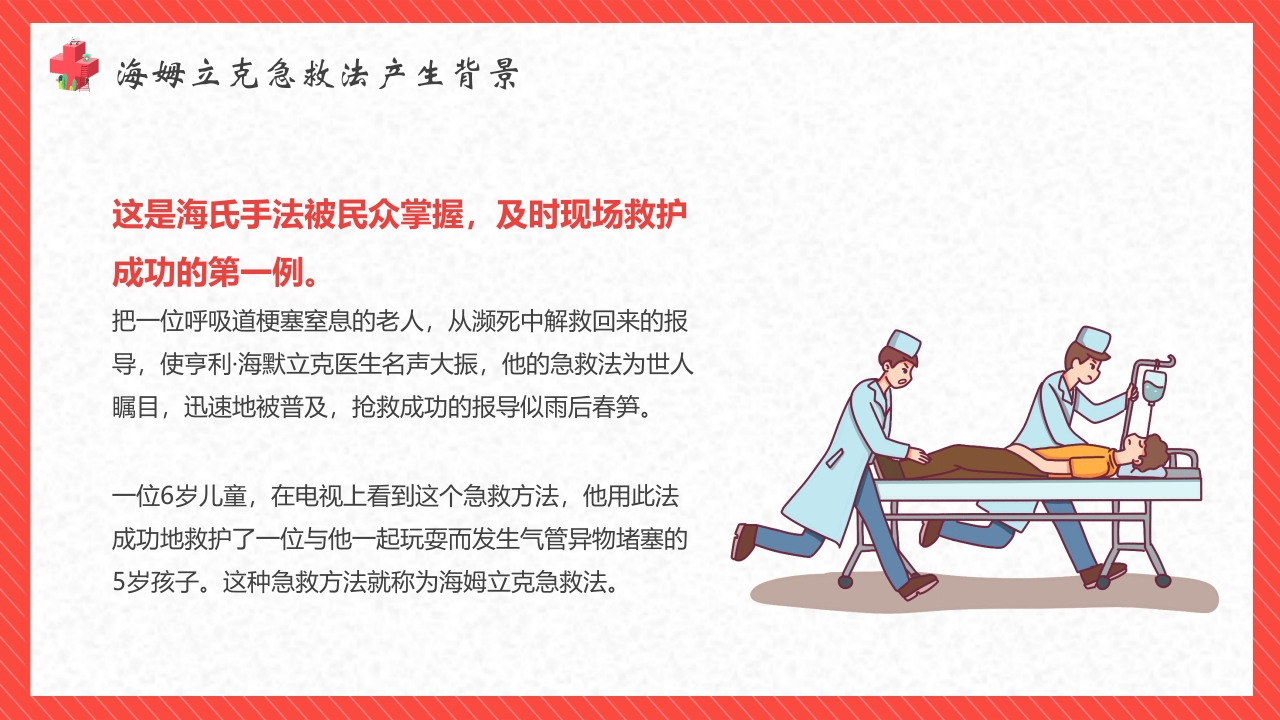 海姆立克急救法产生背景

这是海氏手法被民众掌握，及时现场救护成功的第一例。

把一位呼吸道梗塞窒息的老人，从濒死中解救回来的报导，使亨利·海默立克医生名声大振，他的急救法为世人瞩目，迅速地被普及，抢救成功的报导似雨后春笋。

一位6岁儿童，在电视上看到这个急救方法，他用此法成功地救护了一位与他一起玩耍而发生气管异物堵塞的5岁孩子。这种急救方法就称为海姆立克急救法。